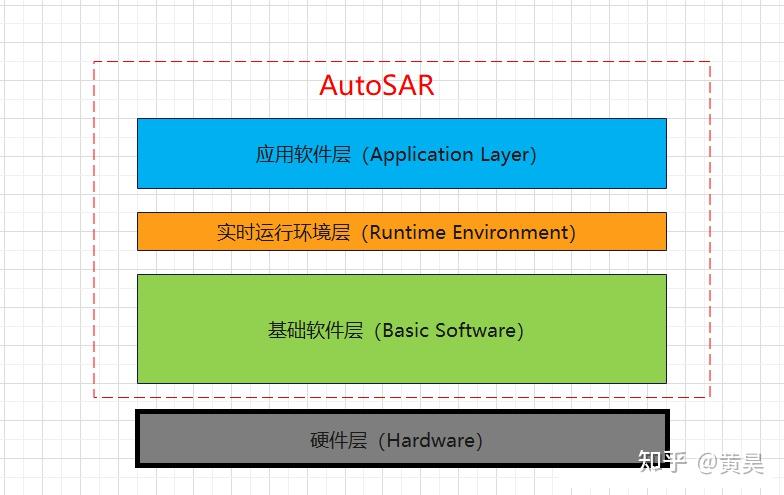 AutoSAR

应用软件层（Application Layer）

实时运行环境层（Runtime Environment）

基础软件层（Basic Software）

硬件层（Hardware）

知乎 @黄昊